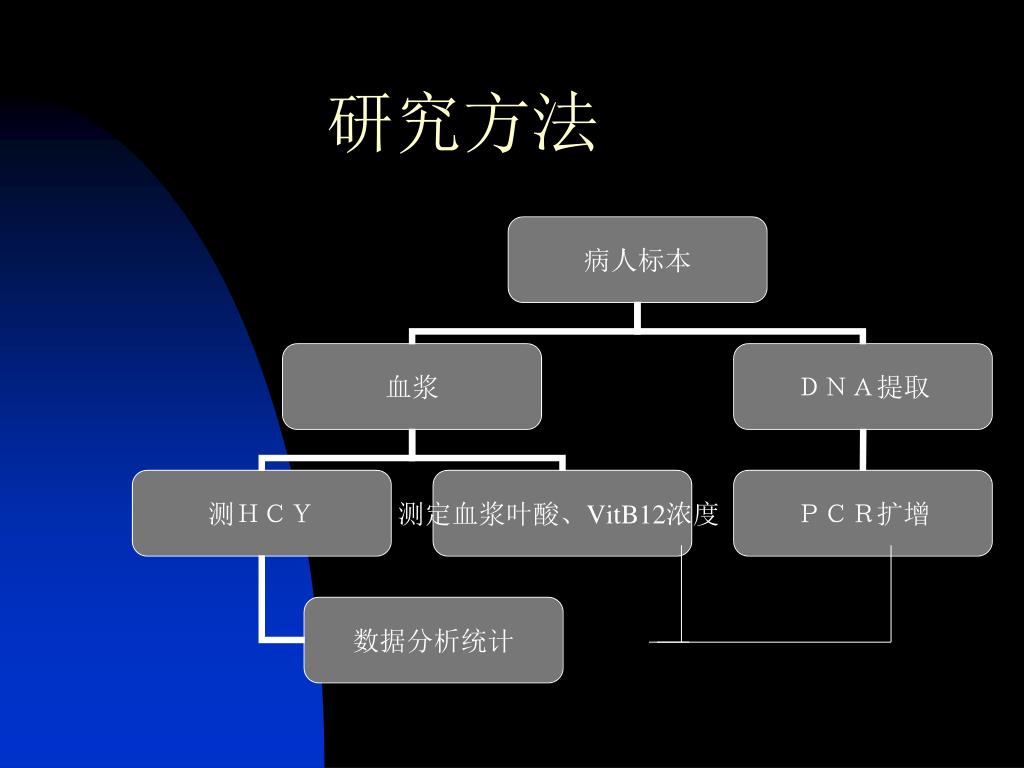 研究方法

病人标本

血浆

ＤＮＡ提取

测ＨＣＹ

测定血浆叶酸、VitB12浓度

ＰＣＲ扩增

数据分析统计